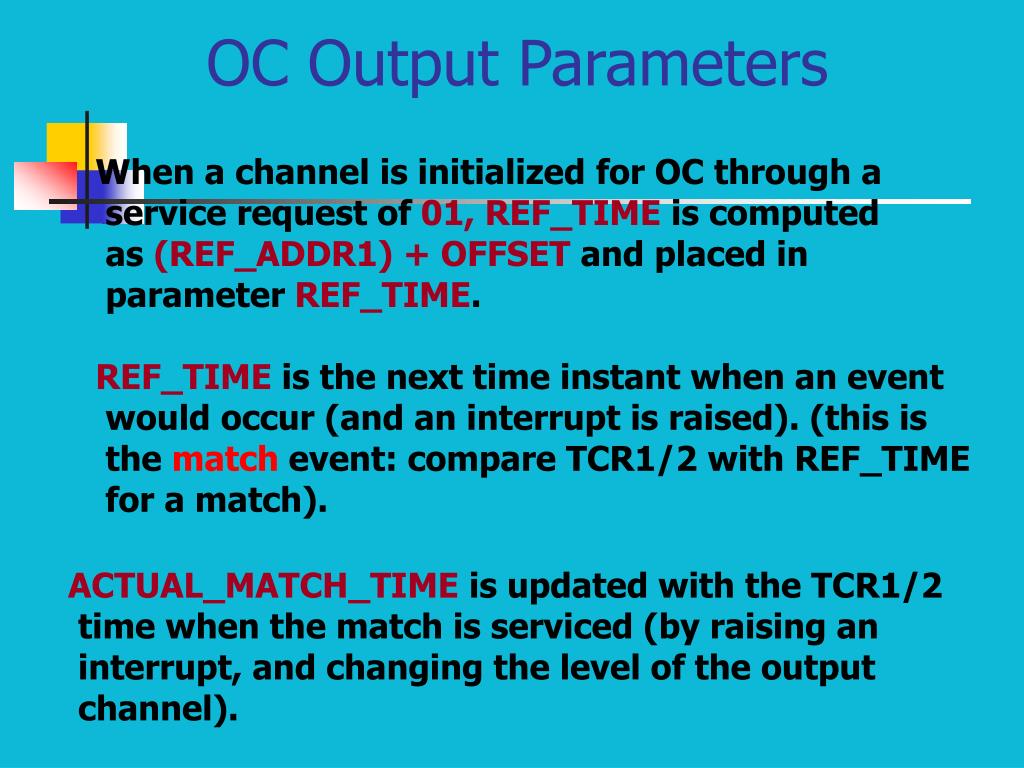 OC Output Parameters

When a channel is initialized for OC through a service request of 01, REF_TIME is computed as (REF_ADDR1) + OFFSET and placed in parameter REF_TIME.

REF_TIME is the next time instant when an event would occur (and an interrupt is raised). (this is the match event: compare TCR1/2 with REF_TIME for a match).

ACTUAL_MATCH_TIME is updated with the TCR1/2 time when the match is serviced (by raising an interrupt, and changing the level of the output channel).